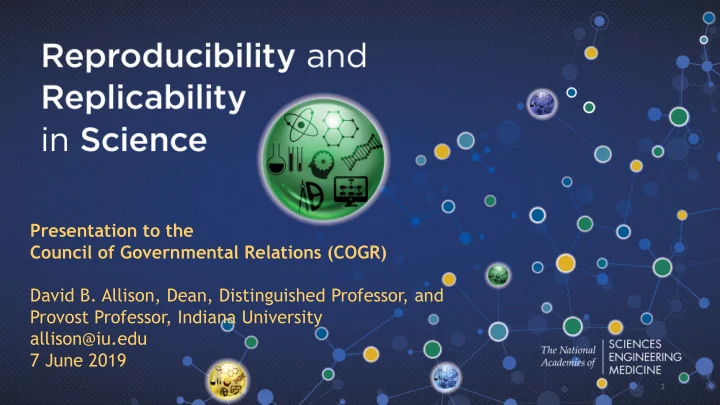 Reproducibility and Replicability in Science

Presentation to the Council of Governmental Relations (COGR)

David B. Allison, Dean, Distinguished Professor, and Provost Professor, Indiana University
allison@iu.edu
7 June 2019

The National Academies of SCIENCES ENGINEERING MEDICINE

1